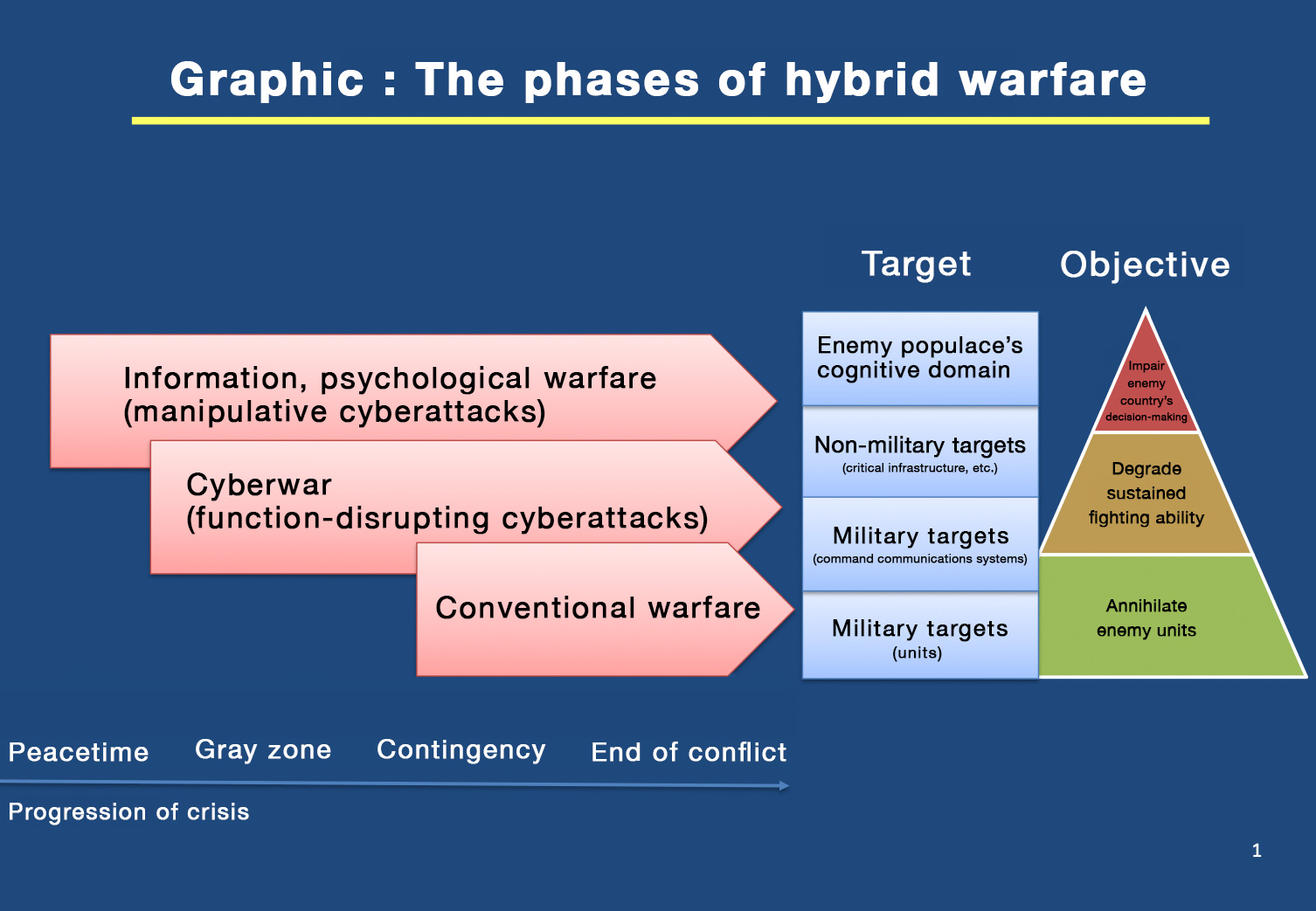 Graphic : The phases of hybrid warfare

Target

Objective

Information, psychological warfare (manipulative cyberattacks)

Cyberwar (function-disrupting cyberattacks)

Conventional warfare

Enemy populace's cognitive domain

Non-military targets (critical infrastructure, etc.)

Military targets (command communications systems)

Military targets (units)

Impair enemy country's decision-making

Degrade sustained fighting ability

Annihilate enemy units

Peacetime

Gray zone

Contingency

End of conflict

Progression of crisis

1